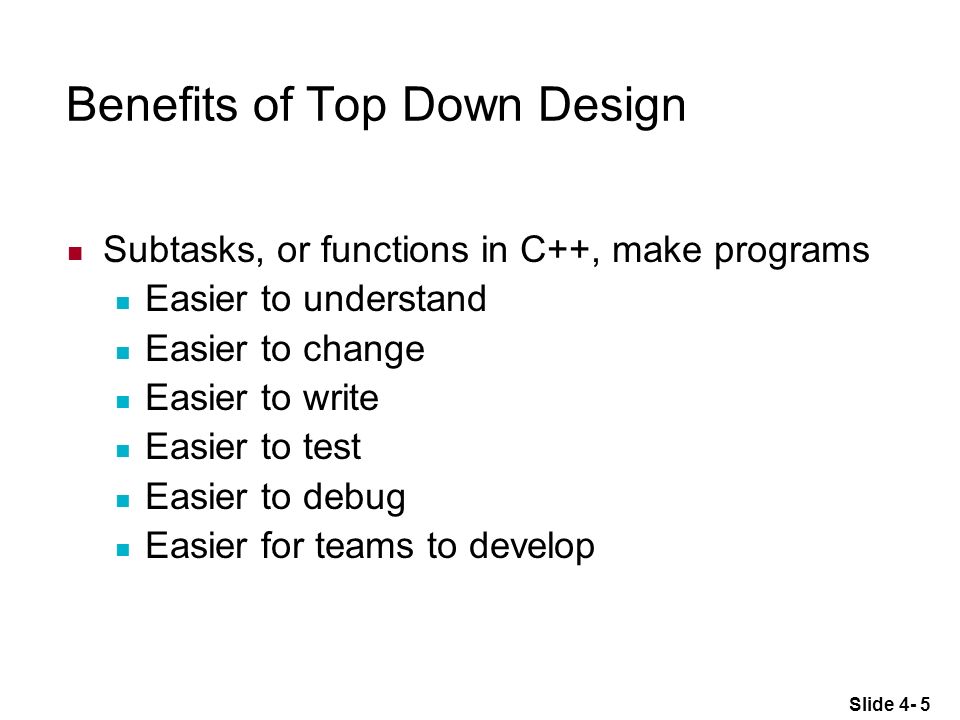 Benefits of Top Down Design

- Subtasks, or functions in C++, make programs
  - Easier to understand
  - Easier to change
  - Easier to write
  - Easier to test
  - Easier to debug
  - Easier for teams to develop

Slide 4- 5